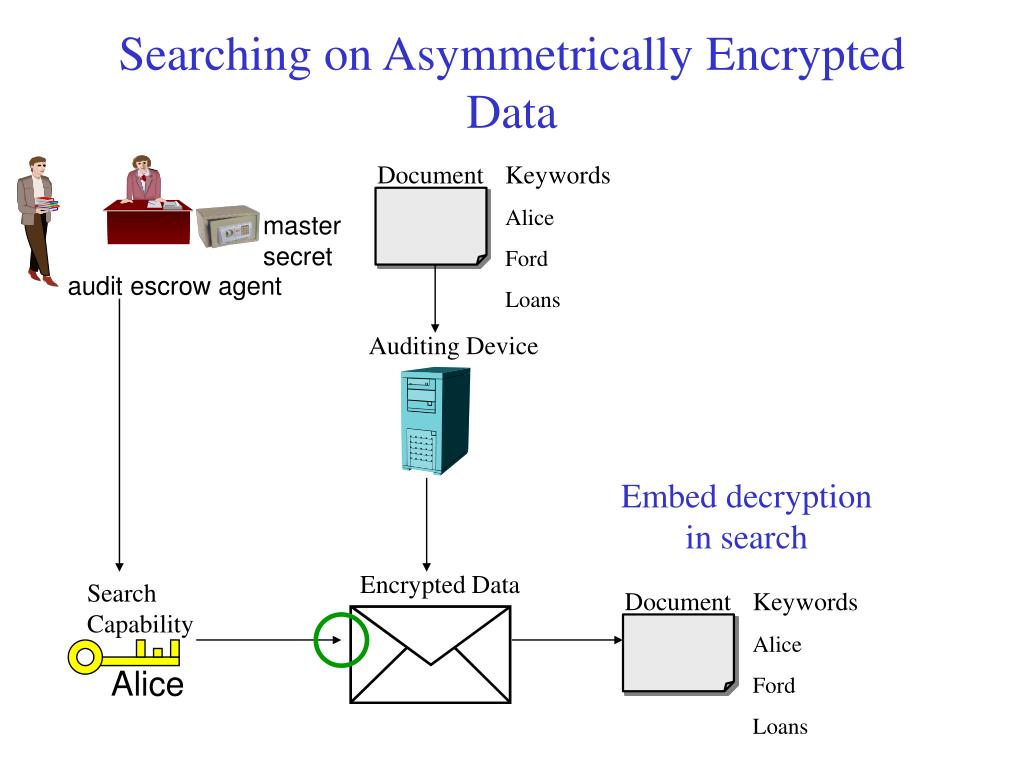 Searching on Asymmetrically Encrypted Data

master secret

audit escrow agent

Document

Keywords

Alice

Ford

Loans

Auditing Device

Embed decryption in search

Search Capability

Alice

Encrypted Data

Document

Keywords

Alice

Ford

Loans